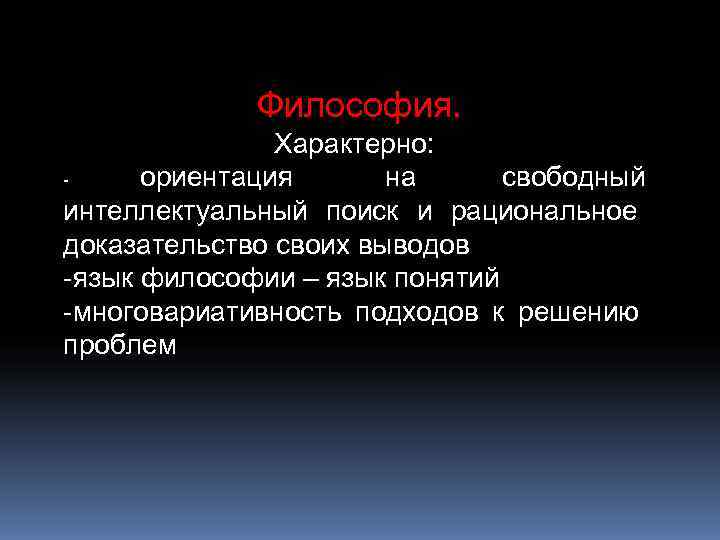 Философия.
Характерно:
- ориентация на свободный интеллектуальный поиск и рациональное доказательство своих выводов
-язык философии – язык понятий
-многовариативность подходов к решению проблем